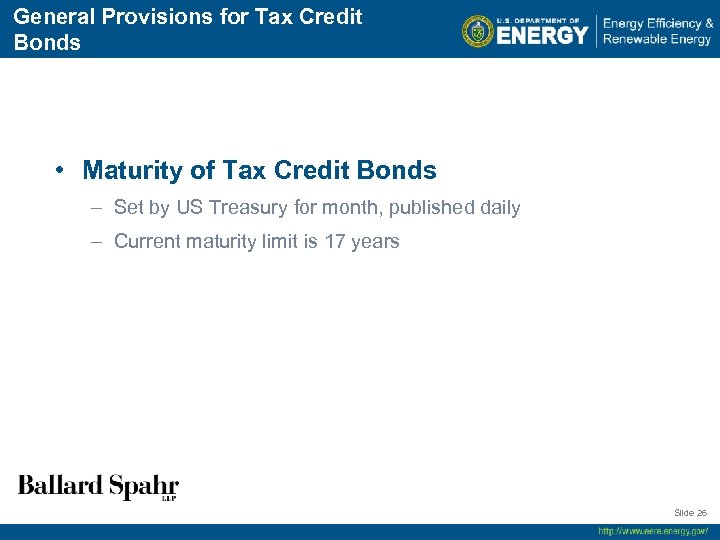 General Provisions for Tax Credit Bonds

U.S. DEPARTMENT OF ENERGY | Energy Efficiency & Renewable Energy

• Maturity of Tax Credit Bonds
– Set by US Treasury for month, published daily
– Current maturity limit is 17 years

Ballard Spahr LLP

Slide 26

http://www.eere.energy.gov/